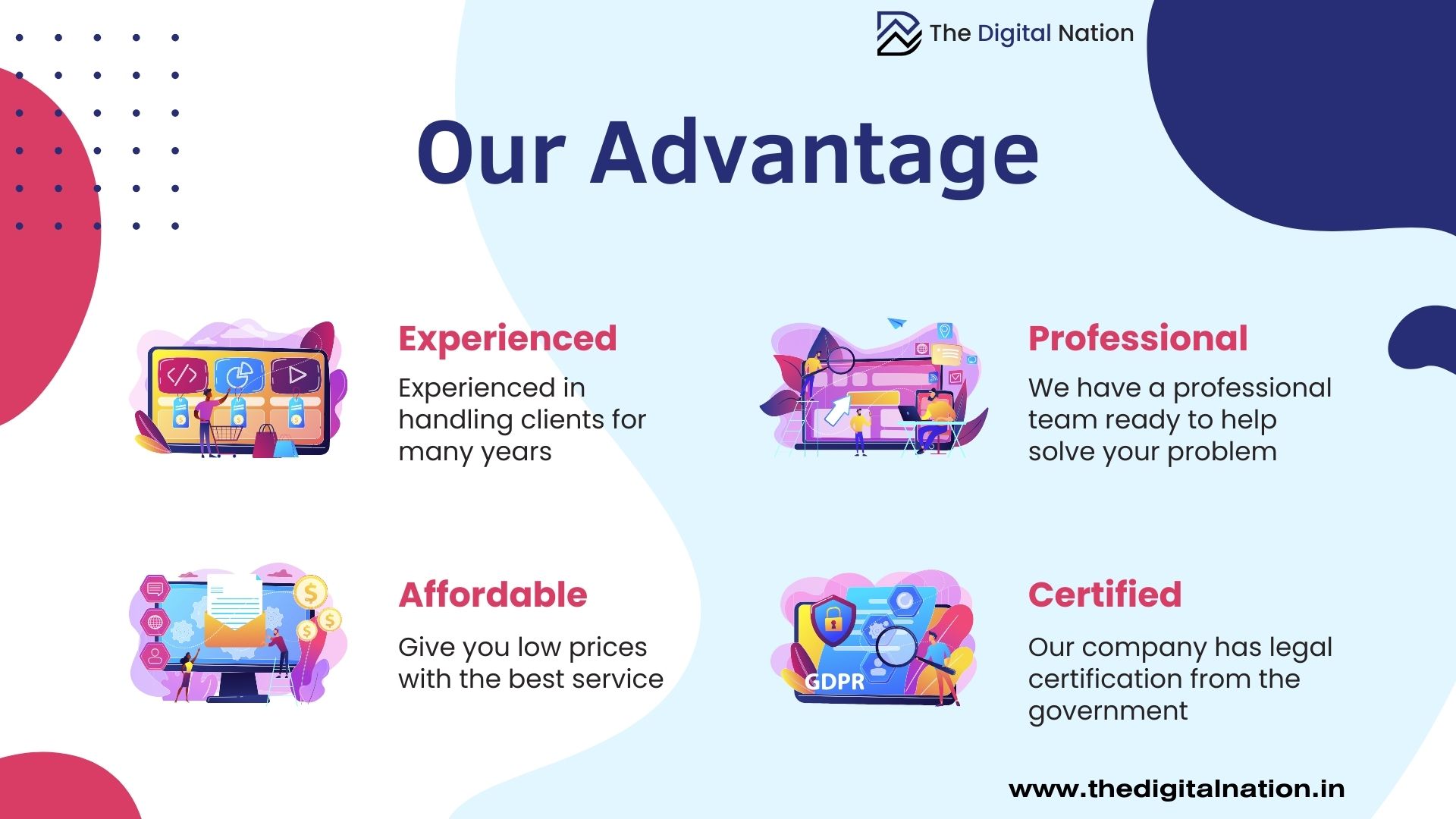 The Digital Nation

Our Advantage

Experienced

Experienced in handling clients for many years

Professional

We have a professional team ready to help solve your problem

Affordable

Give you low prices with the best service

GDPR

Certified

Our company has legal certification from the government

www.thedigitalnation.in